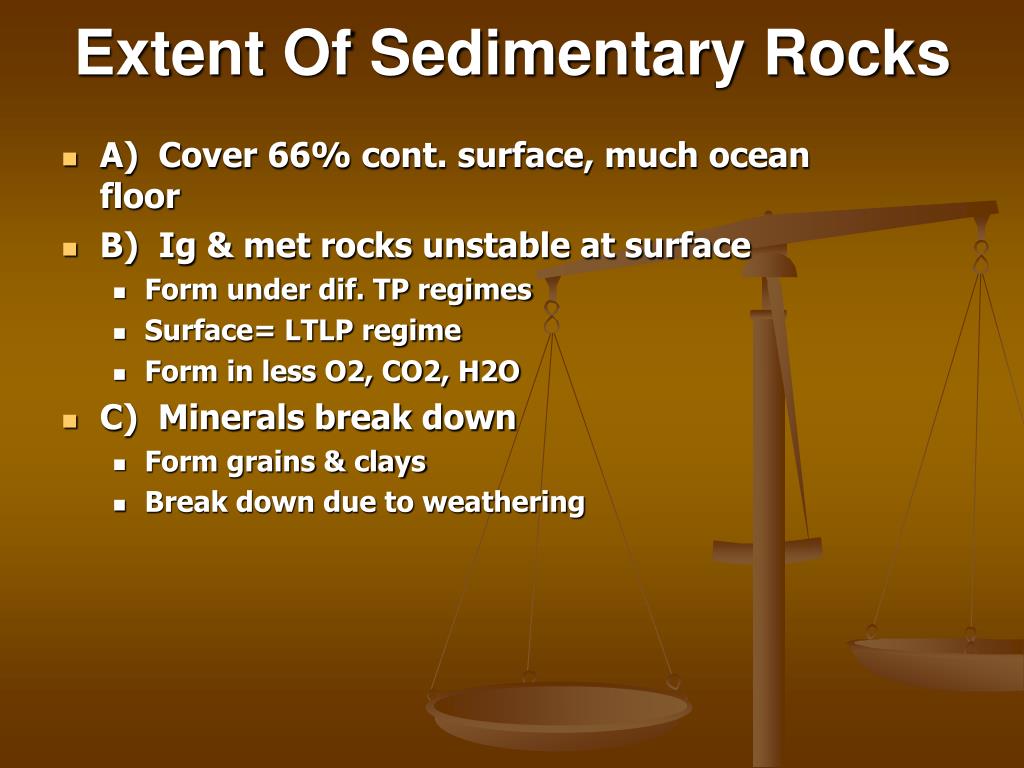 Extent Of Sedimentary Rocks

- A) Cover 66% cont. surface, much ocean floor
- B) Ig & met rocks unstable at surface
  - Form under dif. TP regimes
  - Surface= LTLP regime
  - Form in less O2, CO2, H2O
- C) Minerals break down
  - Form grains & clays
  - Break down due to weathering